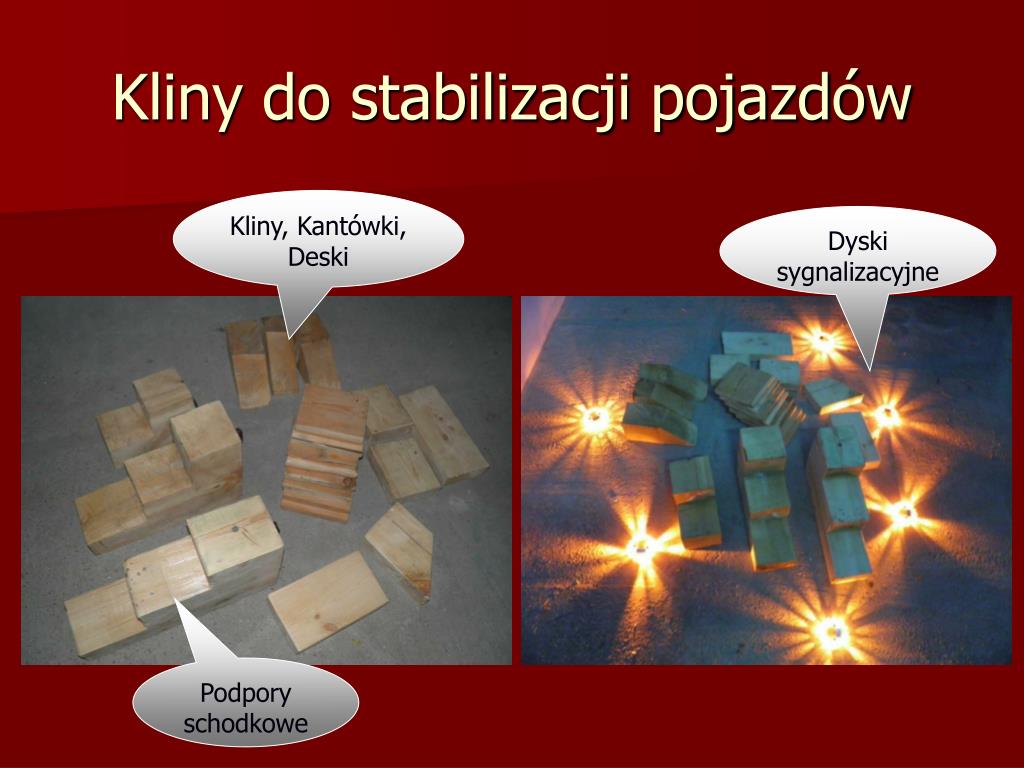 Kliny do stabilizacji pojazdów

Kliny, Kantówki, Deski

Dyski sygnalizacyjne

Podpory schodkowe